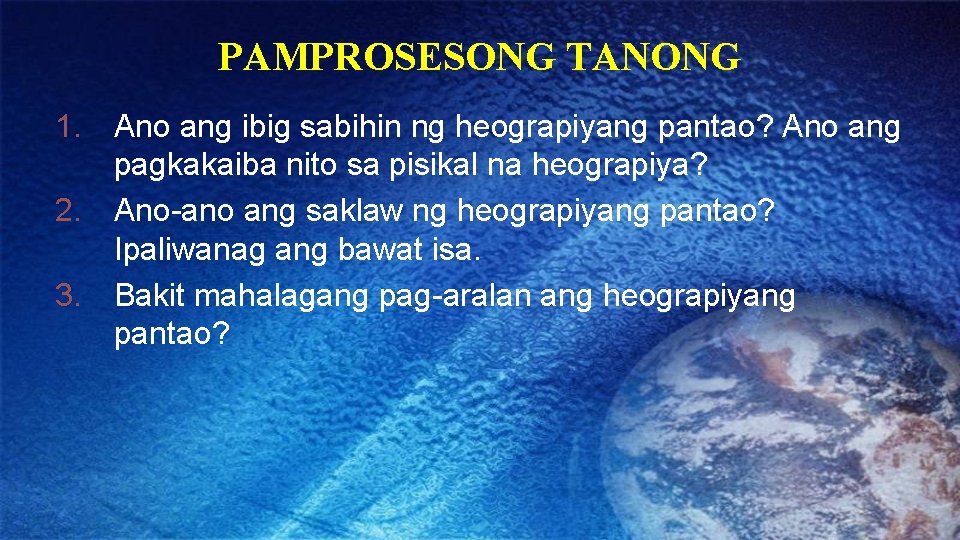 PAMPROSESONG TANONG

1. Ano ang ibig sabihin ng heograpiyang pantao? Ano ang pagkakaiba nito sa pisikal na heograpiya?
2. Ano-ano ang saklaw ng heograpiyang pantao? Ipaliwanag ang bawat isa.
3. Bakit mahalagang pag-aralan ang heograpiyang pantao?